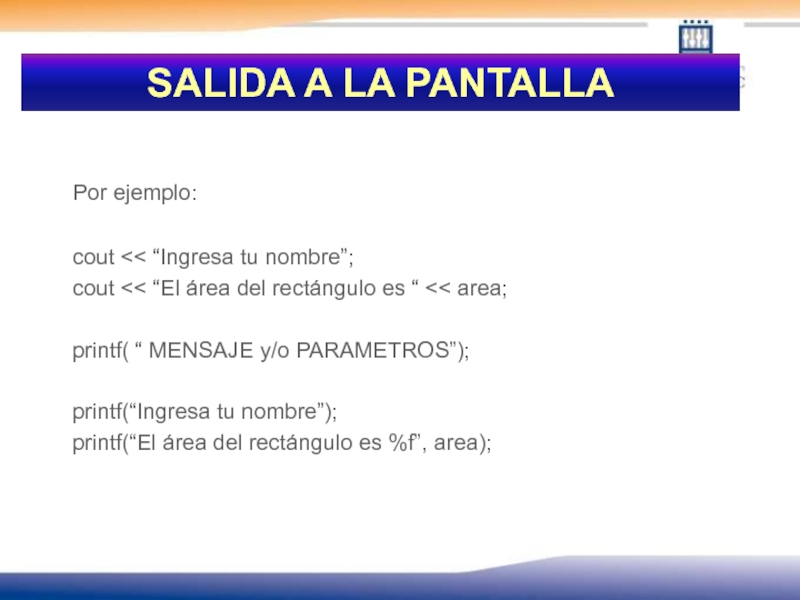 SALIDA A LA PANTALLA

Por ejemplo:

cout << “Ingresa tu nombre”;
cout << “El área del rectángulo es “ << area;

printf( “ MENSAJE y/o PARAMETROS”);

printf(“Ingresa tu nombre”);
printf(“El área del rectángulo es %f”, area);